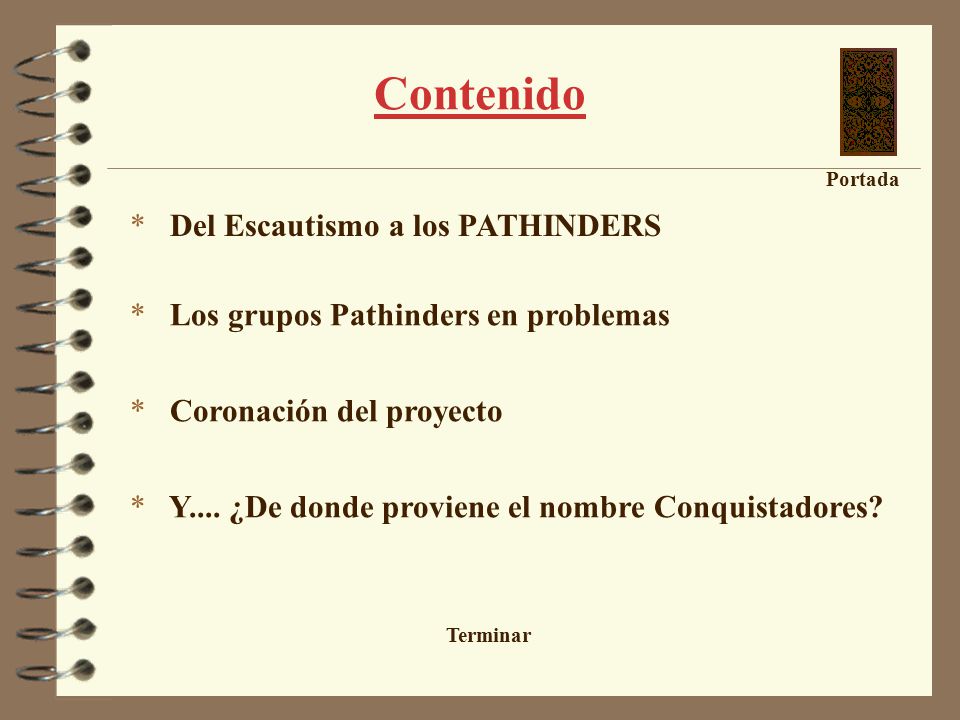 Contenido

Portada

* Del Escautismo a los PATHINDERS

* Los grupos Pathinders en problemas

* Coronación del proyecto

* Y.... ¿De donde proviene el nombre Conquistadores?

Terminar